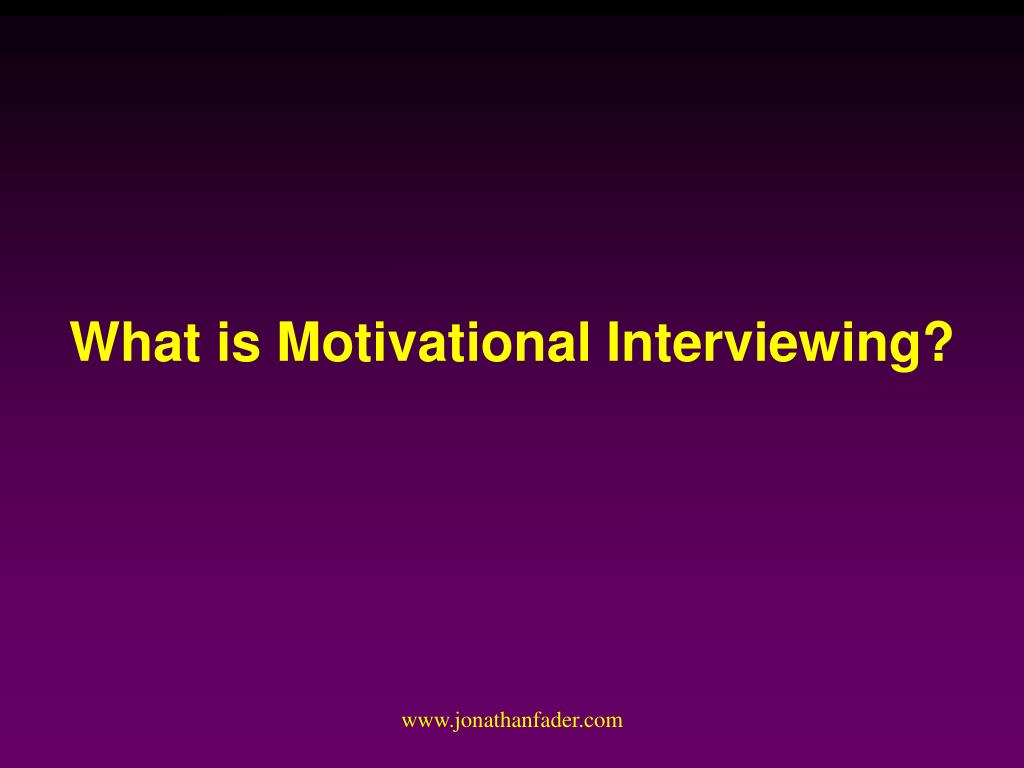 What is Motivational Interviewing?

www.jonathanfader.com